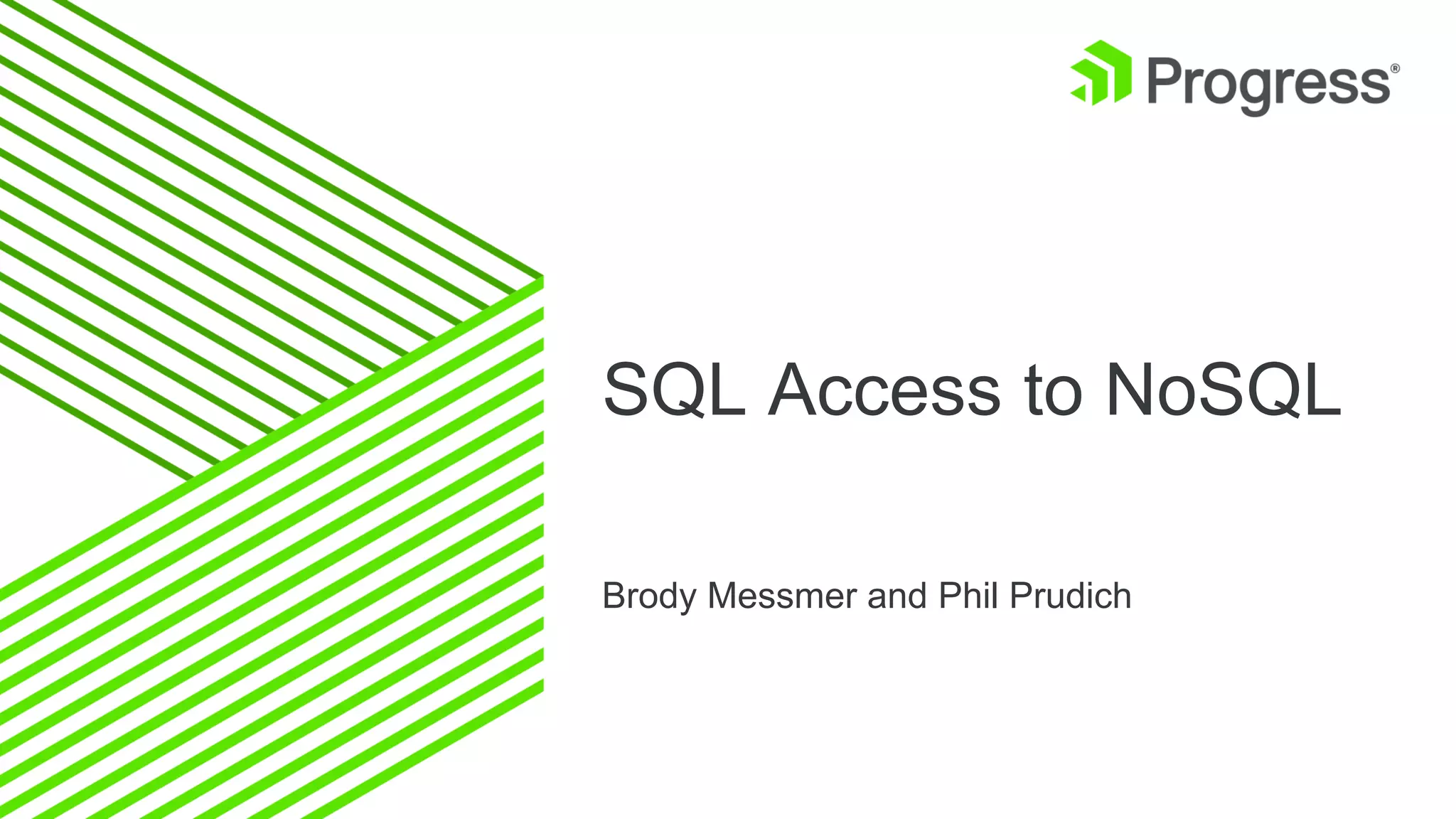 Progress®

SQL Access to NoSQL

Brody Messmer and Phil Prudich